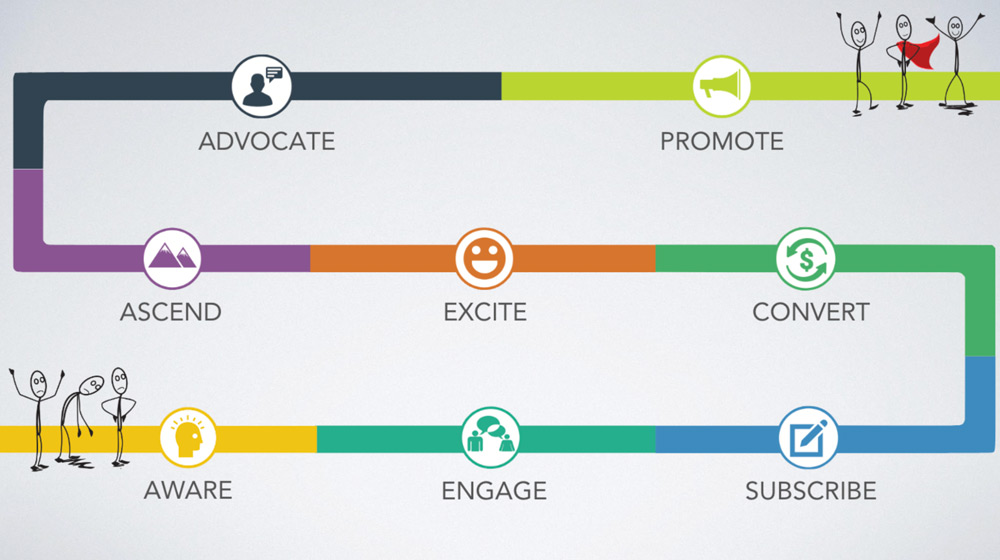 ADVOCATE

PROMOTE

ASCEND

EXCITE

CONVERT

AWARE

ENGAGE

SUBSCRIBE